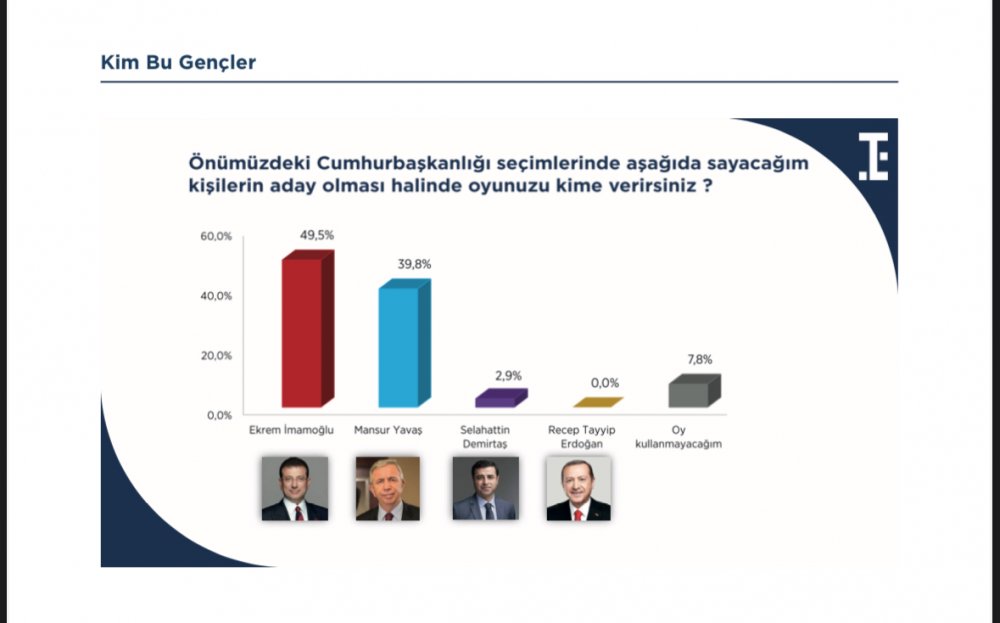 Kim Bu Gençler

Önümüzdeki Cumhurbaşkanlığı seçimlerinde aşağıda sayacağım kişilerin aday olması halinde oyunuzu kime verirsiniz ?

60,0%
40,0%
20,0%
0,0%

49,5%
39,8%
2,9%
0,0%
7,8%

Ekrem İmamoğlu
Mansur Yavaş
Selahattin Demirtaş
Recep Tayyip Erdoğan
Oy kullanmayacağım